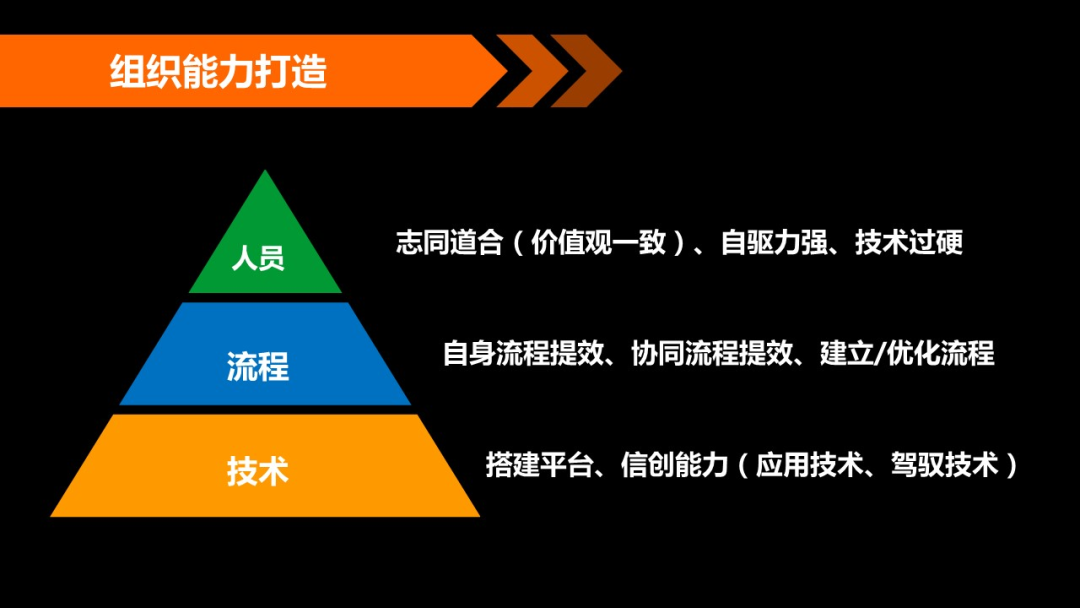 组织能力打造

人员

志同道合（价值观一致）、自驱力强、技术过硬

流程

自身流程提效、协同流程提效、建立/优化流程

技术

搭建平台、信创能力（应用技术、驾驭技术）